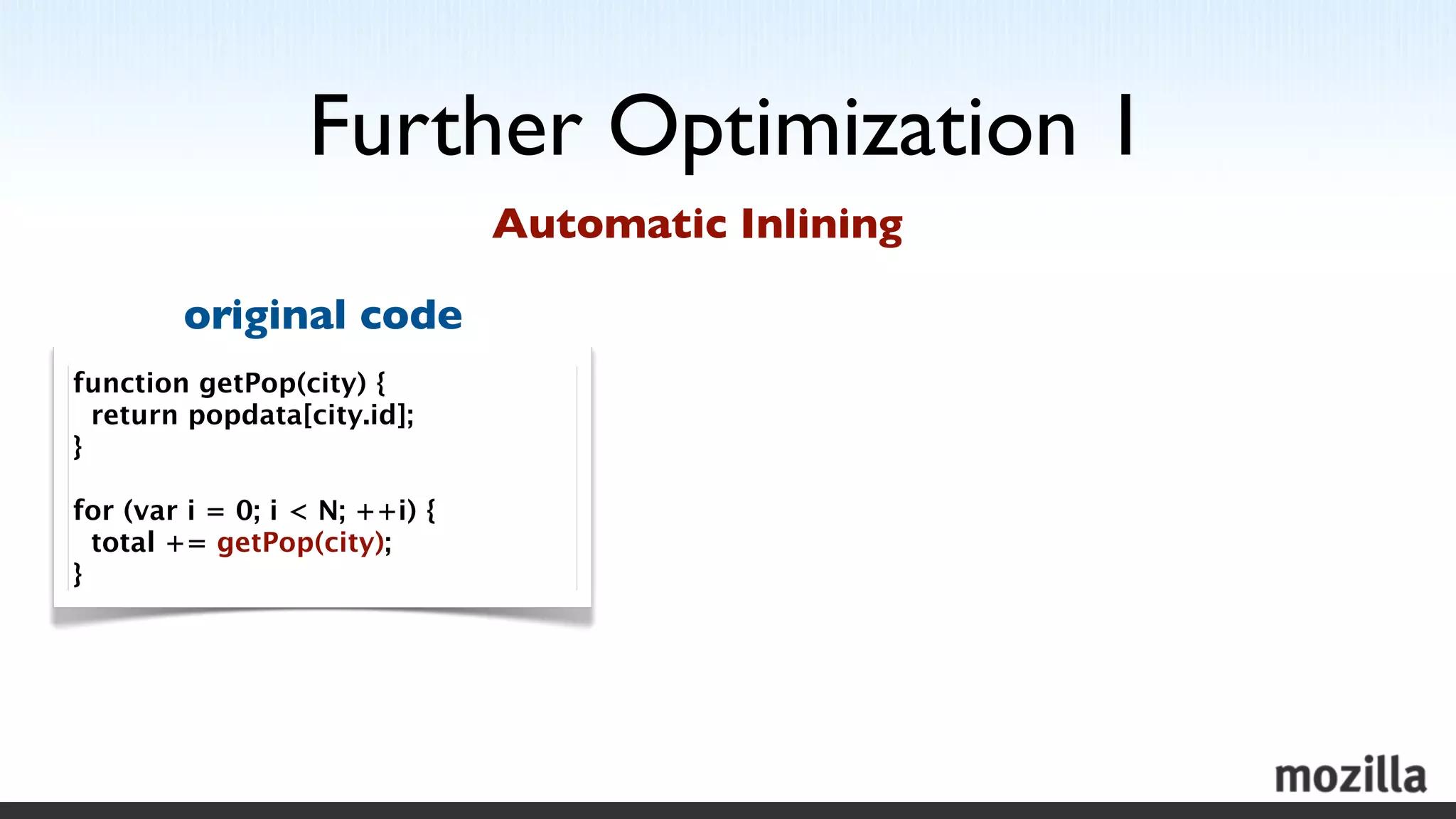 Further Optimization 1

Automatic Inlining

original code

function getPop(city) {
  return popdata[city.id];
}

for (var i = 0; i < N; ++i) {
  total += getPop(city);
}

mozilla